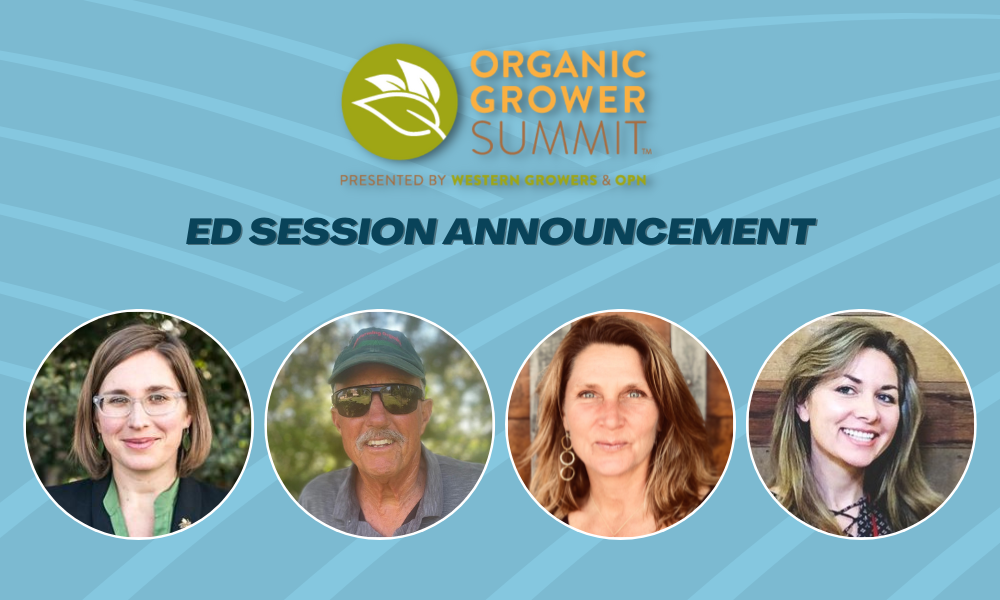 ORGANIC GROWER SUMMIT™

PRESENTED BY WESTERN GROWERS & OPN

ED SESSION ANNOUNCEMENT